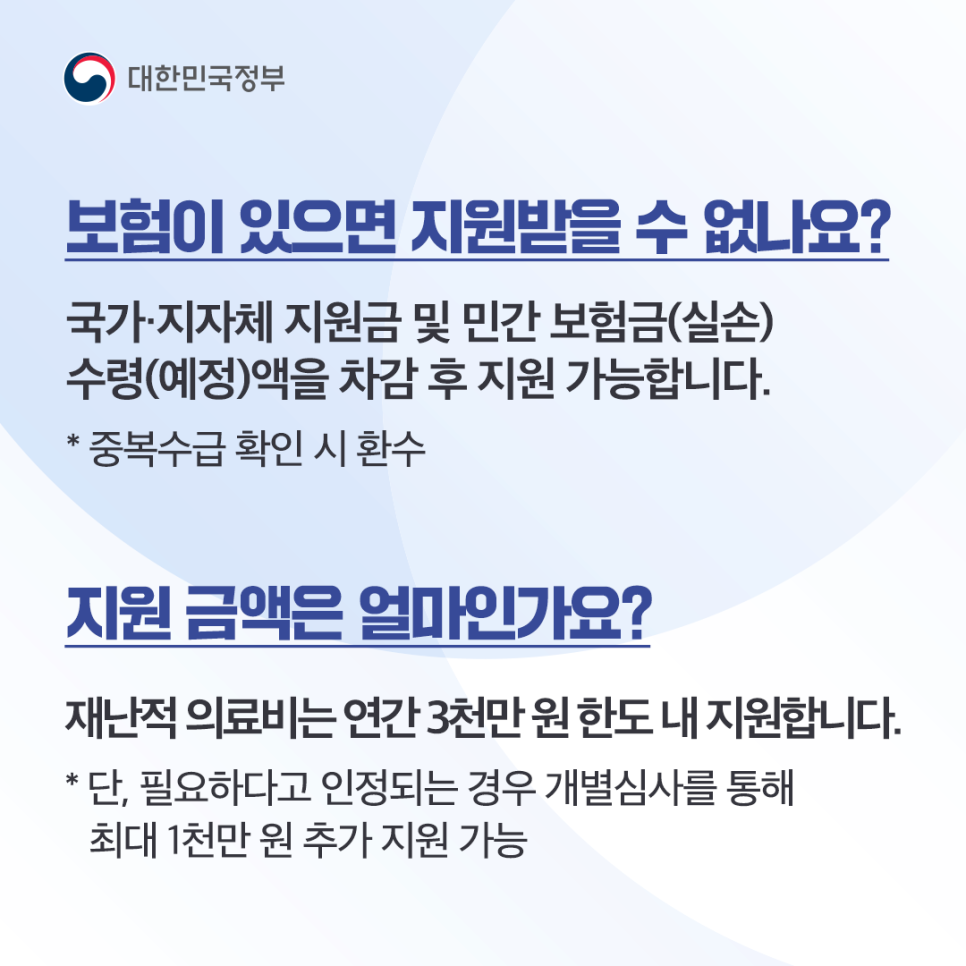 대한민국정부

보험이 있으면 지원받을 수 없나요?

국가·지자체 지원금 및 민간 보험금(실손) 수령(예정)액을 차감 후 지원 가능합니다.

* 중복수급 확인 시 환수

지원 금액은 얼마인가요?

재난적 의료비는 연간 3천만 원 한도 내 지원합니다.

* 단, 필요하다고 인정되는 경우 개별심사를 통해 최대 1천만 원 추가 지원 가능